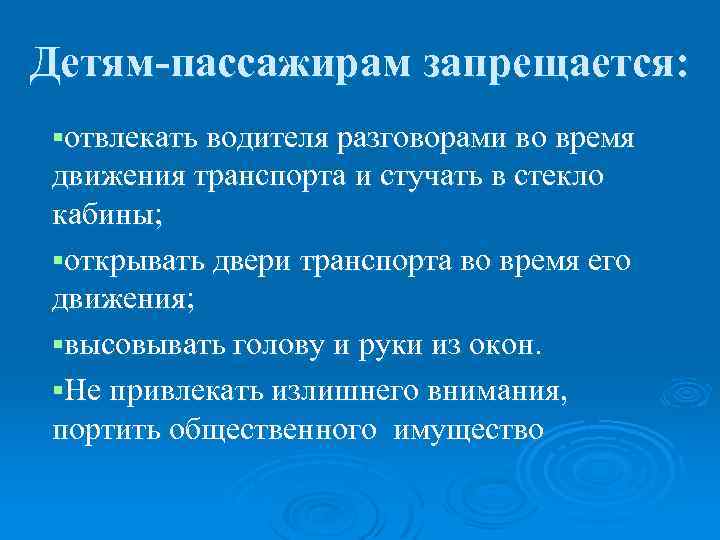 Детям-пассажирам запрещается:

▪отвлекать водителя разговорами во время движения транспорта и стучать в стекло кабины;

▪открывать двери транспорта во время его движения;

▪высовывать голову и руки из окон.

▪Не привлекать излишнего внимания, портить общественного имущество